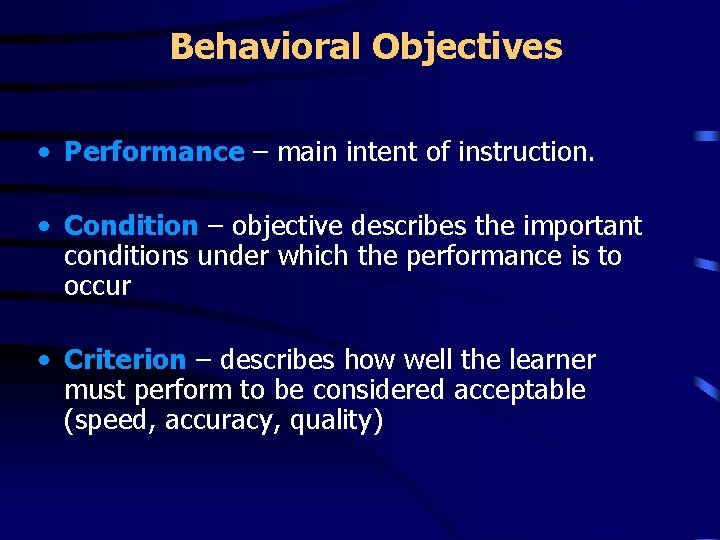 Behavioral Objectives

• Performance – main intent of instruction.

• Condition – objective describes the important conditions under which the performance is to occur

• Criterion – describes how well the learner must perform to be considered acceptable (speed, accuracy, quality)